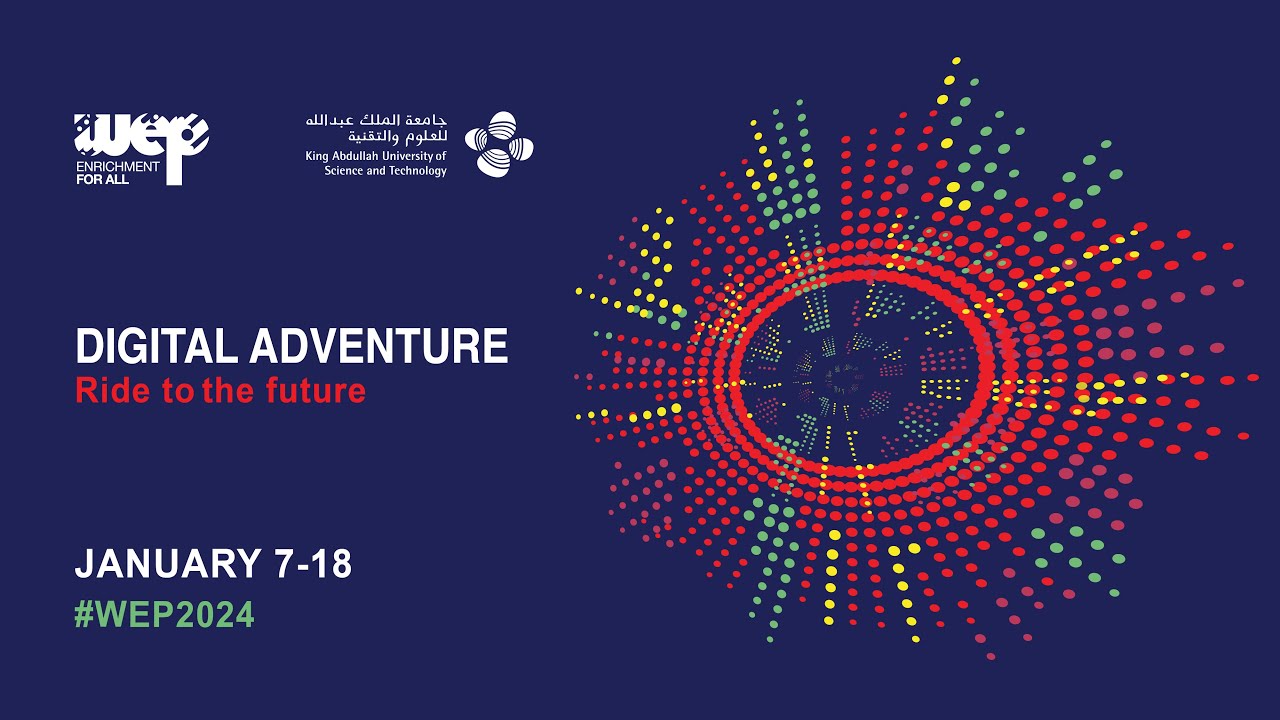 wep
ENRICHMENT FOR ALL

جامعة الملك عبدالله للعلوم والتقنية
King Abdullah University of Science and Technology

DIGITAL ADVENTURE
Ride to the future

JANUARY 7-18
#WEP2024